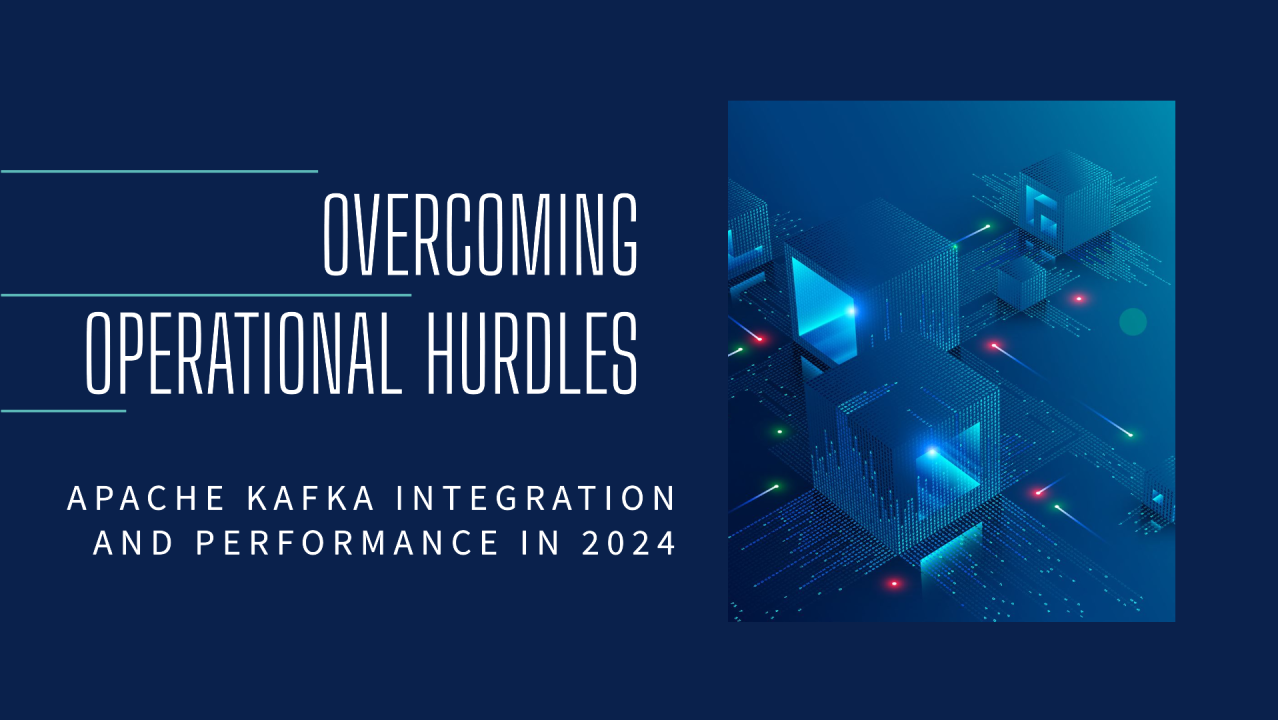 OVERCOMING OPERATIONAL HURDLES

APACHE KAFKA INTEGRATION AND PERFORMANCE IN 2024